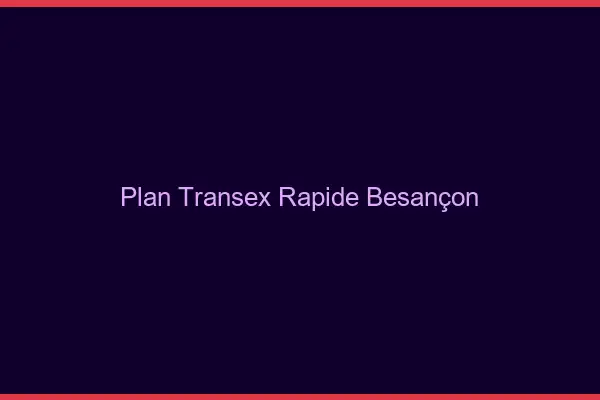 Plan Transex Rapide Besançon